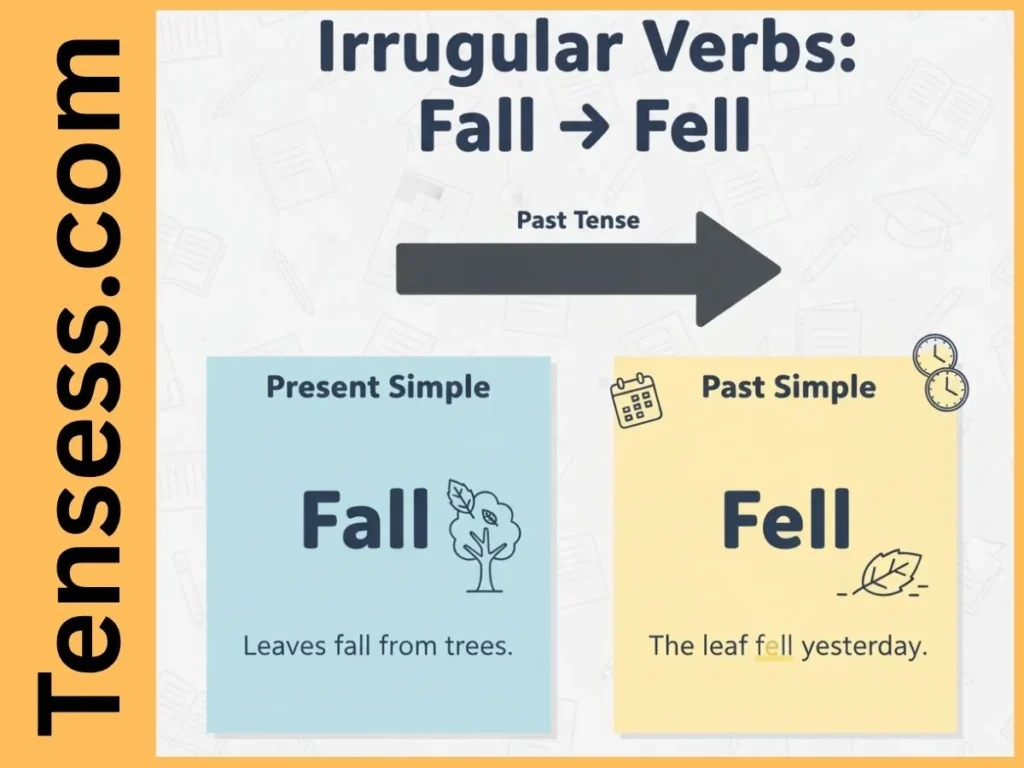 Tensess.com

Irrugular Verbs:
Fall → Fell

Past Tense

Present Simple

Fall

Leaves fall from trees.

Past Simple

Fell

The leaf fell yesterday.